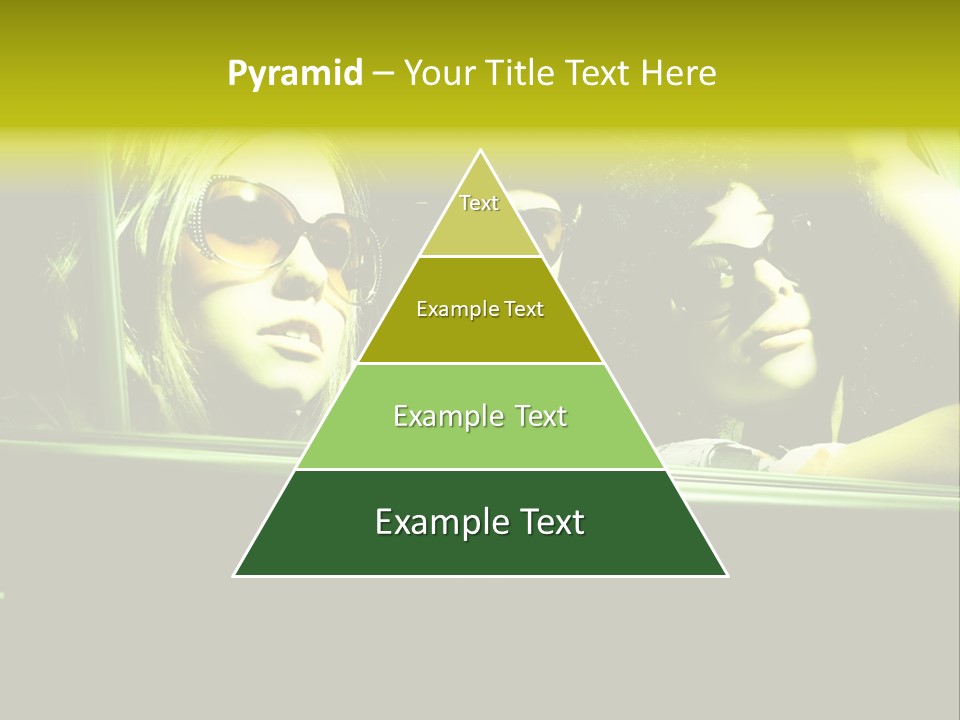 Pyramid – Your Title Text Here

Text

Example Text

Example Text

Example Text